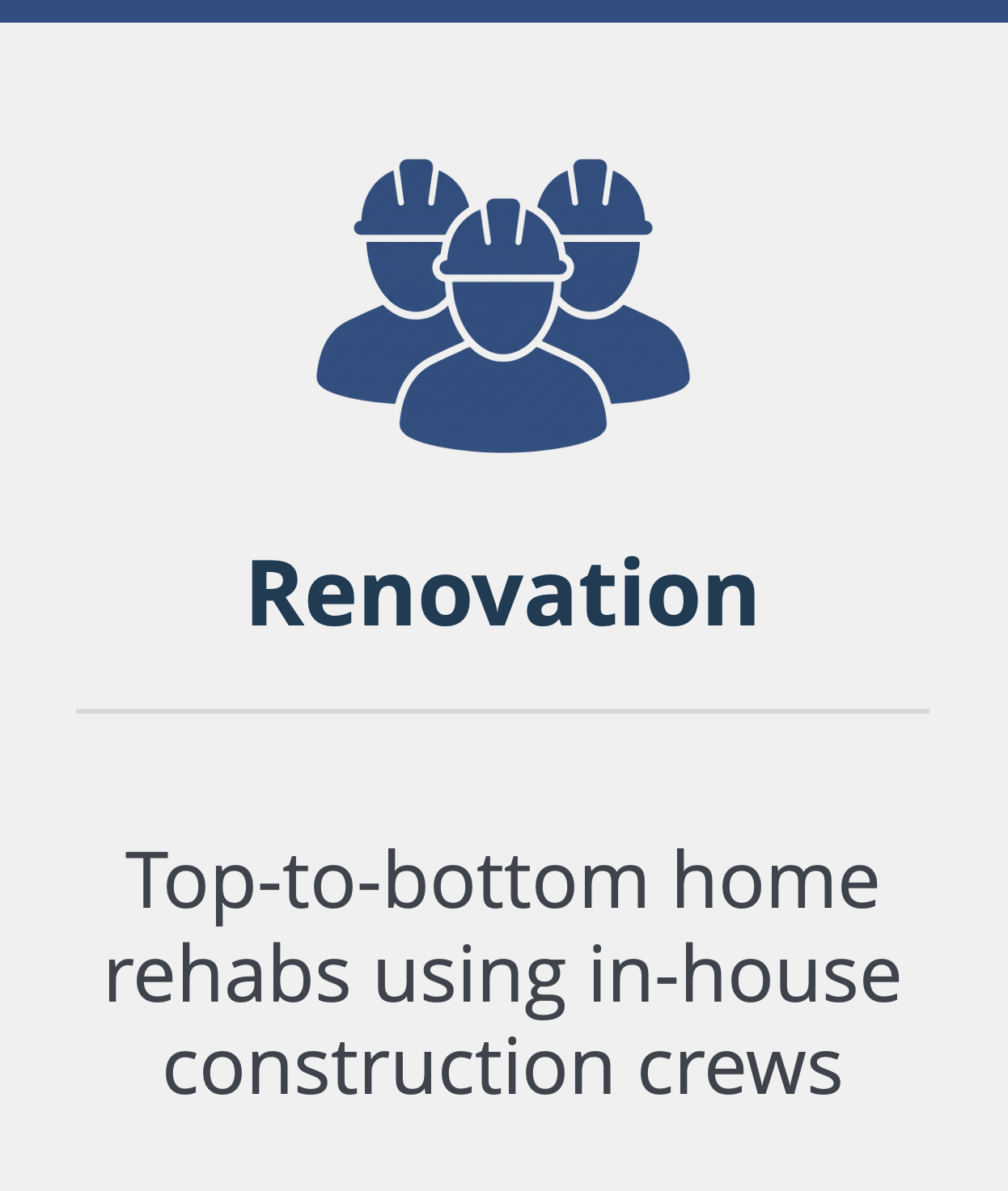 Renovation

Top-to-bottom home rehabs using in-house construction crews